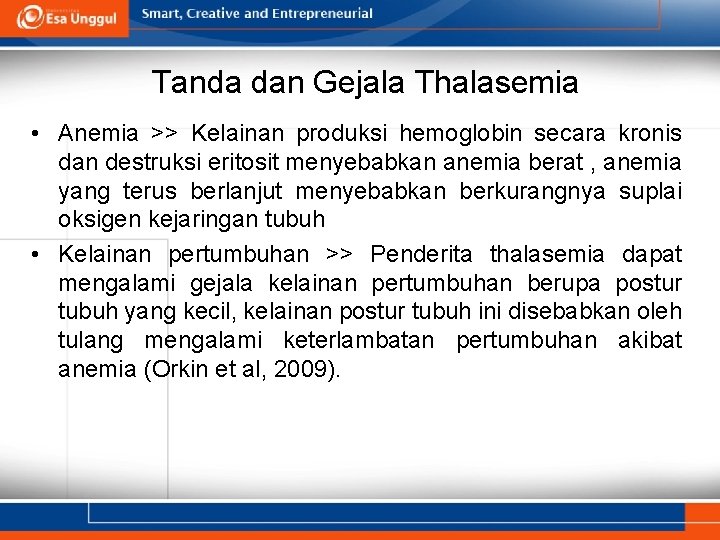 Esa Unggul

Smart, Creative and Entrepreneurial

Tanda dan Gejala Thalasemia

• Anemia >> Kelainan produksi hemoglobin secara kronis dan destruksi eritosit menyebabkan anemia berat , anemia yang terus berlanjut menyebabkan berkurangnya suplai oksigen kejaringan tubuh

• Kelainan pertumbuhan >> Penderita thalasemia dapat mengalami gejala kelainan pertumbuhan berupa postur tubuh yang kecil, kelainan postur tubuh ini disebabkan oleh tulang mengalami keterlambatan pertumbuhan akibat anemia (Orkin et al, 2009).